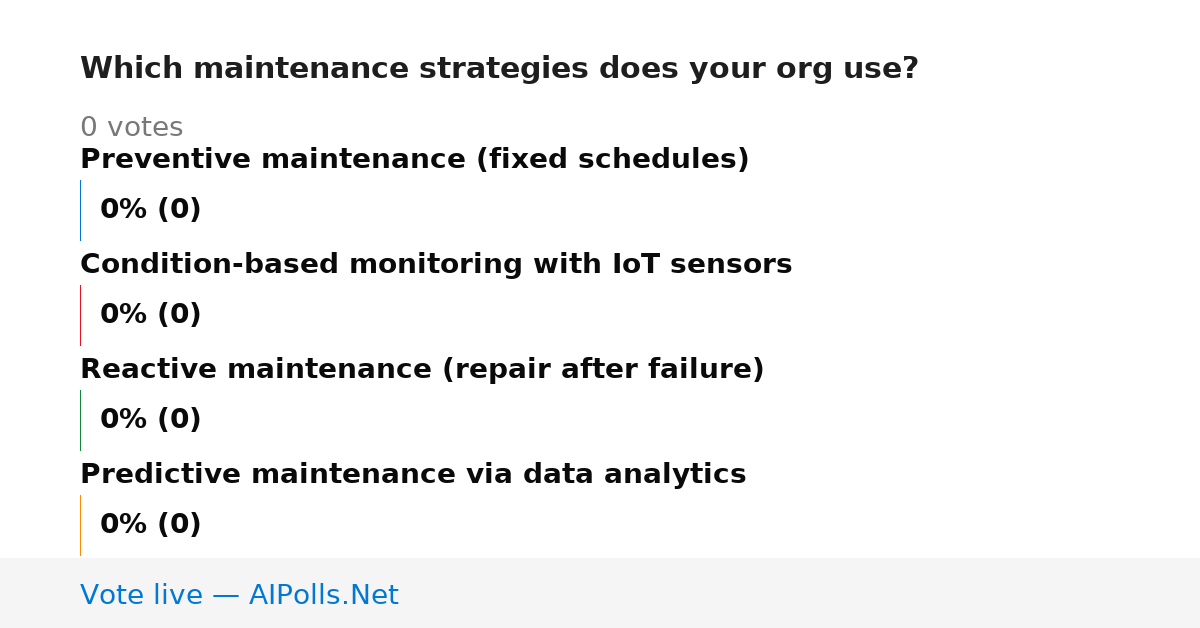 Which maintenance strategies does your org use?

0 votes

Preventive maintenance (fixed schedules)

0% (0)

Condition-based monitoring with IoT sensors

0% (0)

Reactive maintenance (repair after failure)

0% (0)

Predictive maintenance via data analytics

0% (0)

Vote live — AIPolls.Net